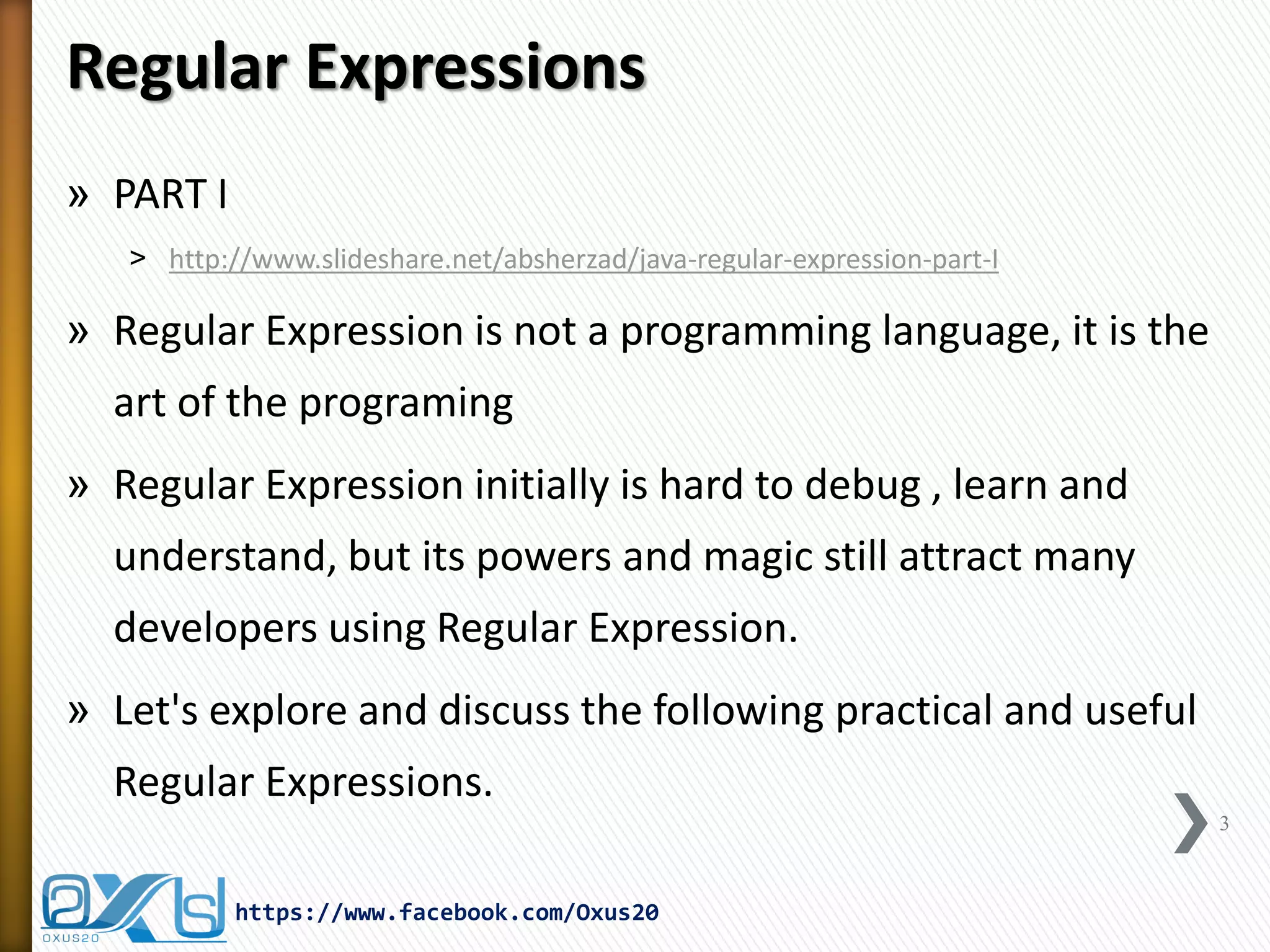 Regular Expressions

» PART I

> http://www.slideshare.net/absherzad/java-regular-expression-part-I

» Regular Expression is not a programming language, it is the art of the programing

» Regular Expression initially is hard to debug , learn and understand, but its powers and magic still attract many developers using Regular Expression.

» Let's explore and discuss the following practical and useful Regular Expressions.

3

OXUS20

https://www.facebook.com/Oxus20